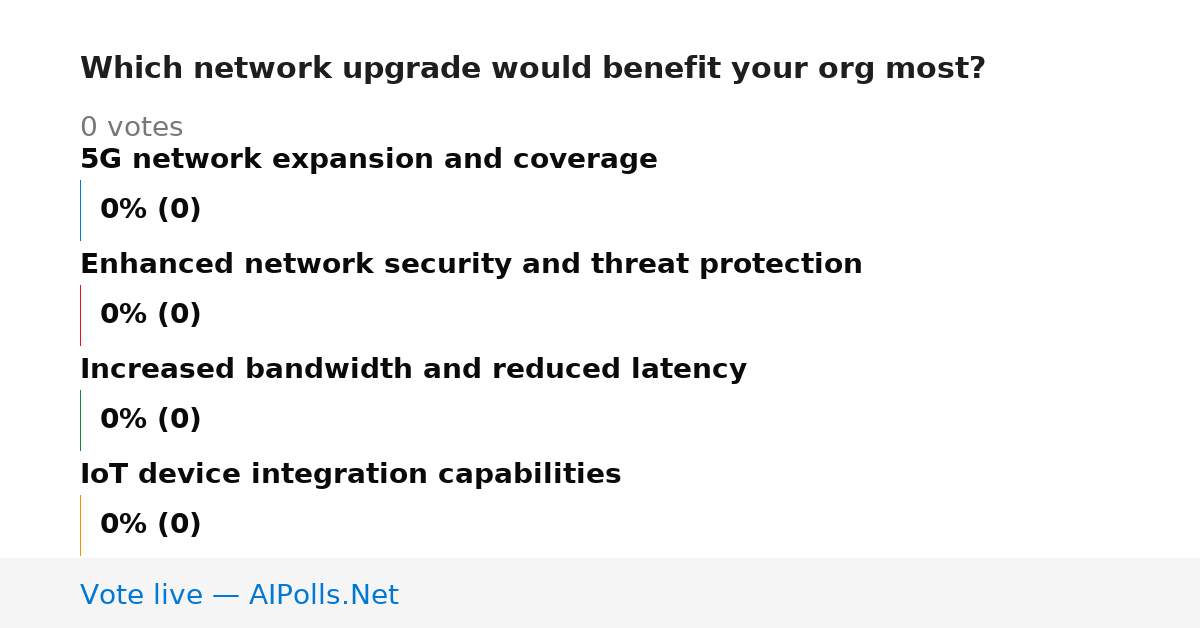 Which network upgrade would benefit your org most?

0 votes

5G network expansion and coverage

0% (0)

Enhanced network security and threat protection

0% (0)

Increased bandwidth and reduced latency

0% (0)

IoT device integration capabilities

0% (0)

Vote live — AIPolls.Net